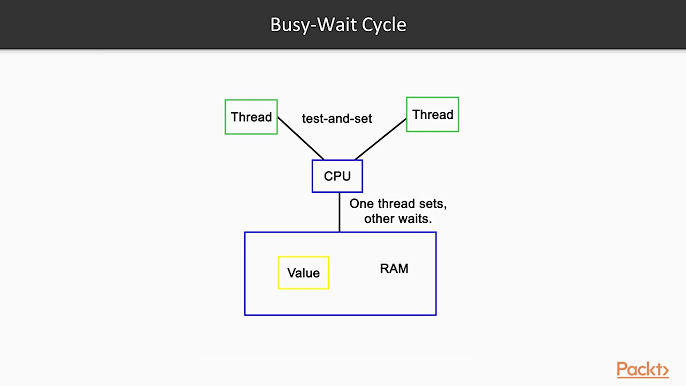 Busy-Wait Cycle

Thread

test-and-set

Thread

CPU

One thread sets, other waits.

Value

RAM

Packt>